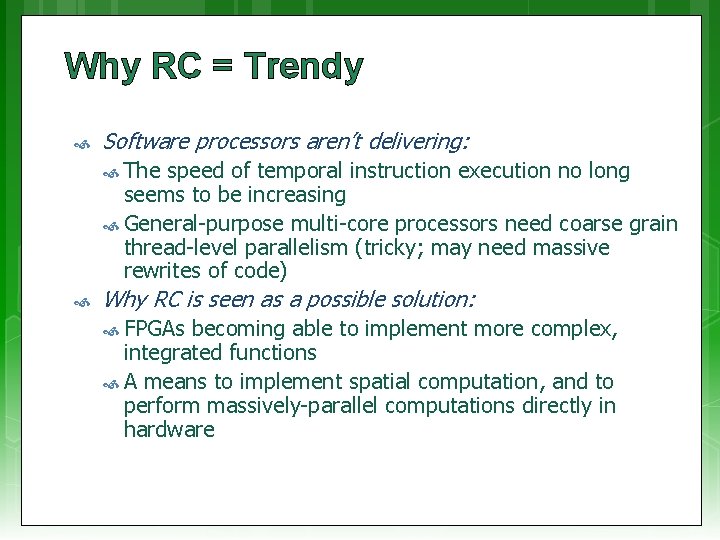 Why RC = Trendy

Software processors aren't delivering:

The speed of temporal instruction execution no long seems to be increasing

General-purpose multi-core processors need coarse grain thread-level parallelism (tricky; may need massive rewrites of code)

Why RC is seen as a possible solution:

FPGAs becoming able to implement more complex, integrated functions

A means to implement spatial computation, and to perform massively-parallel computations directly in hardware